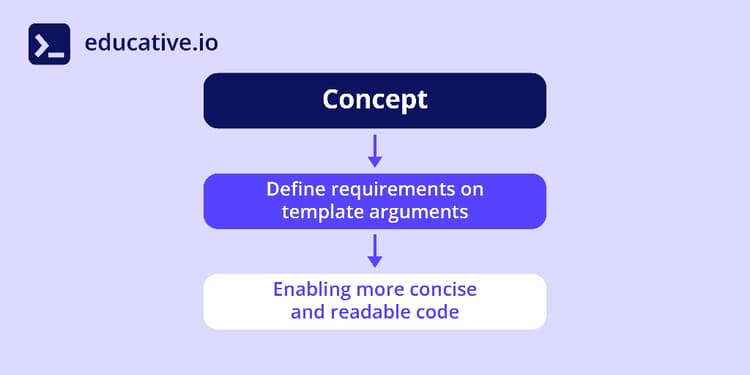 educative.io

Concept

Define requirements on template arguments

Enabling more concise and readable code